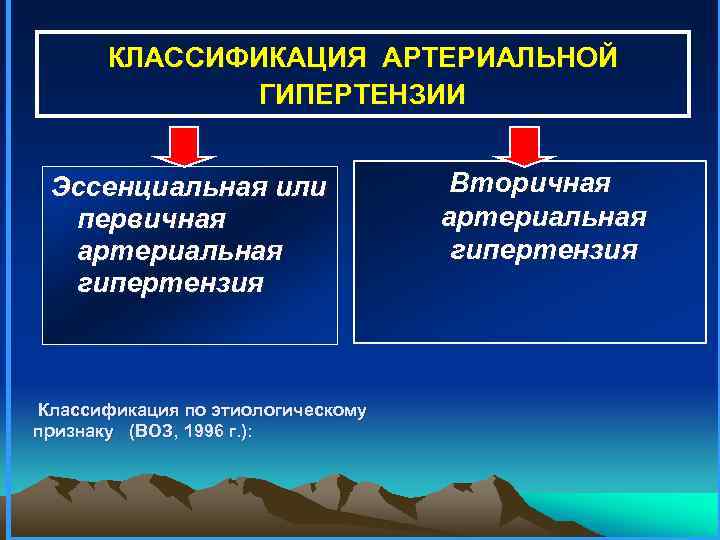 КЛАССИФИКАЦИЯ АРТЕРИАЛЬНОЙ ГИПЕРТЕНЗИИ

Эссенциальная или первичная артериальная гипертензия

Вторичная артериальная гипертензия

Классификация по этиологическому признаку (ВОЗ, 1996 г.):